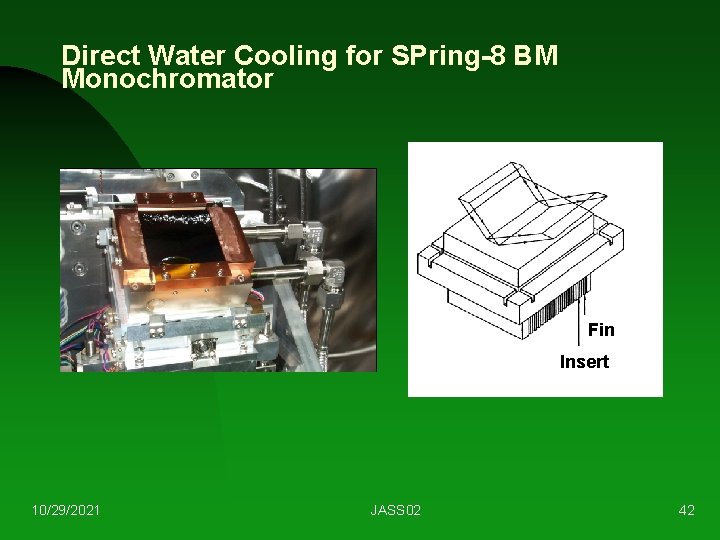 Direct Water Cooling for SPring-8 BM Monochromator

Fin
Insert

10/29/2021
JASS02
42